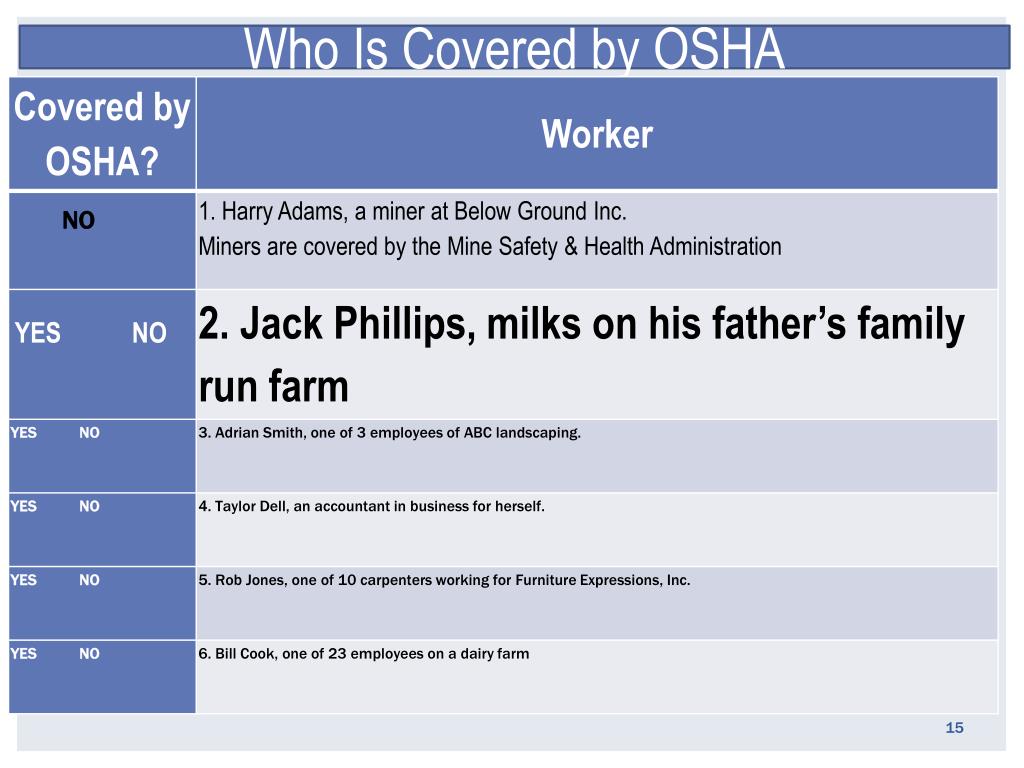 Who Is Covered by OSHA

| Covered by OSHA? | Worker |
|---|---|
| NO | 1. Harry Adams, a miner at Below Ground Inc. Miners are covered by the Mine Safety & Health Administration |
| YES NO | 2. Jack Phillips, milks on his father's family run farm |
| YES NO | 3. Adrian Smith, one of 3 employees of ABC landscaping. |
| YES NO | 4. Taylor Dell, an accountant in business for herself. |
| YES NO | 5. Rob Jones, one of 10 carpenters working for Furniture Expressions, Inc. |
| YES NO | 6. Bill Cook, one of 23 employees on a dairy farm |

15